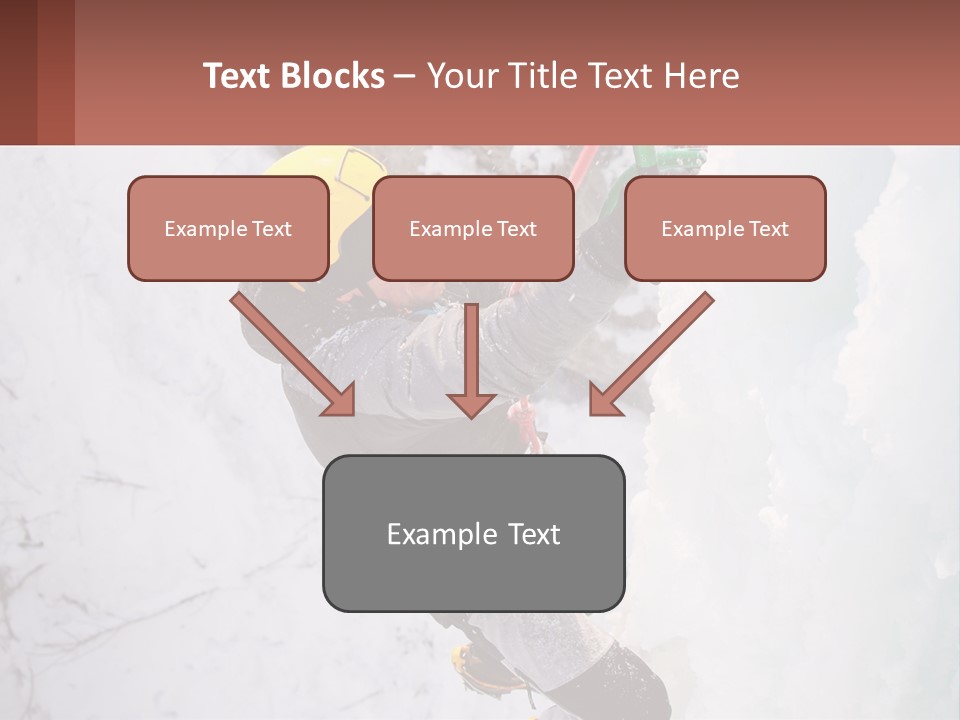 Text Blocks – Your Title Text Here

Example Text

Example Text

Example Text

Example Text